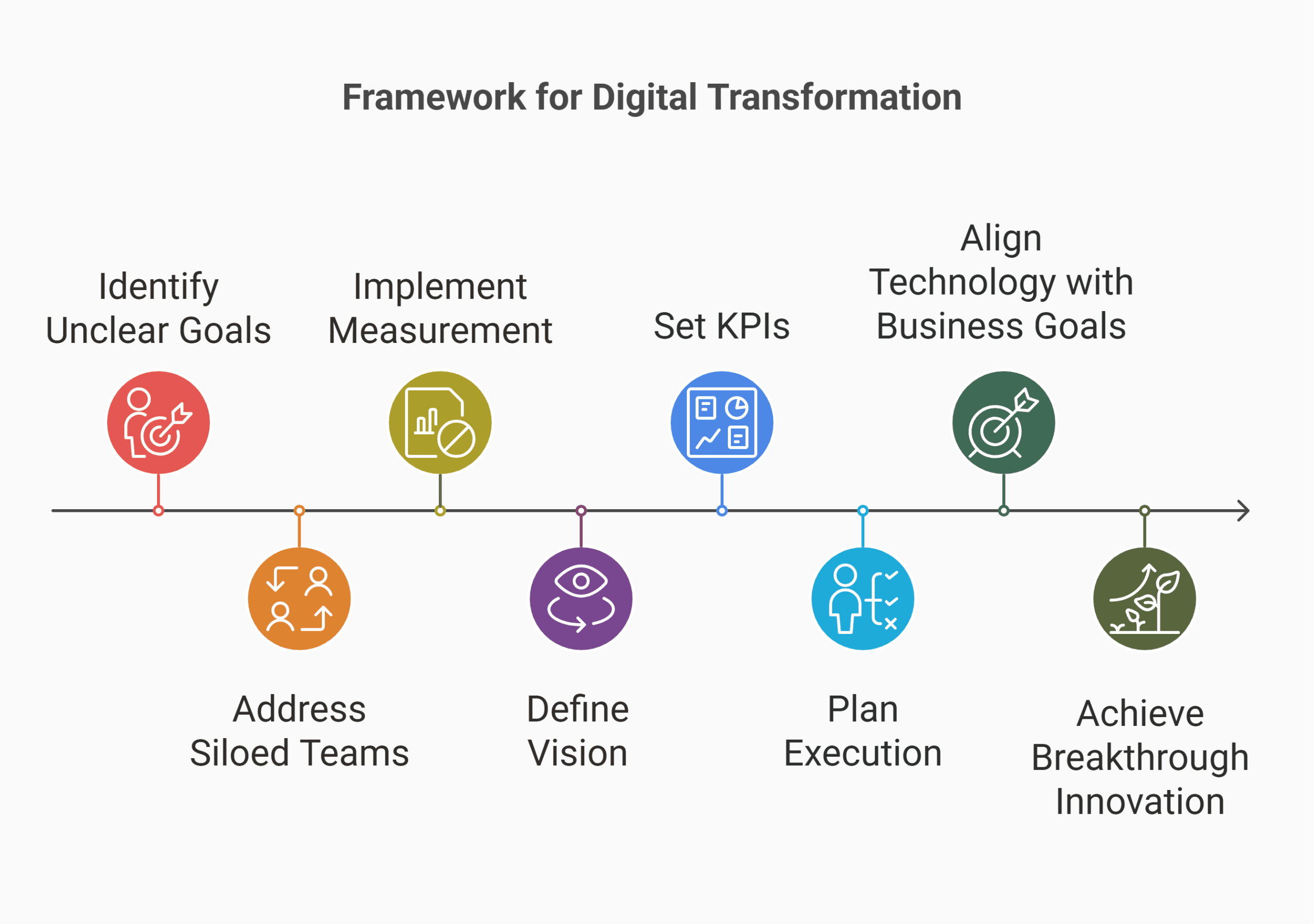 Framework for Digital Transformation

Identify Unclear Goals

Address Siloed Teams

Implement Measurement

Define Vision

Set KPIs

Plan Execution

Align Technology with Business Goals

Achieve Breakthrough Innovation